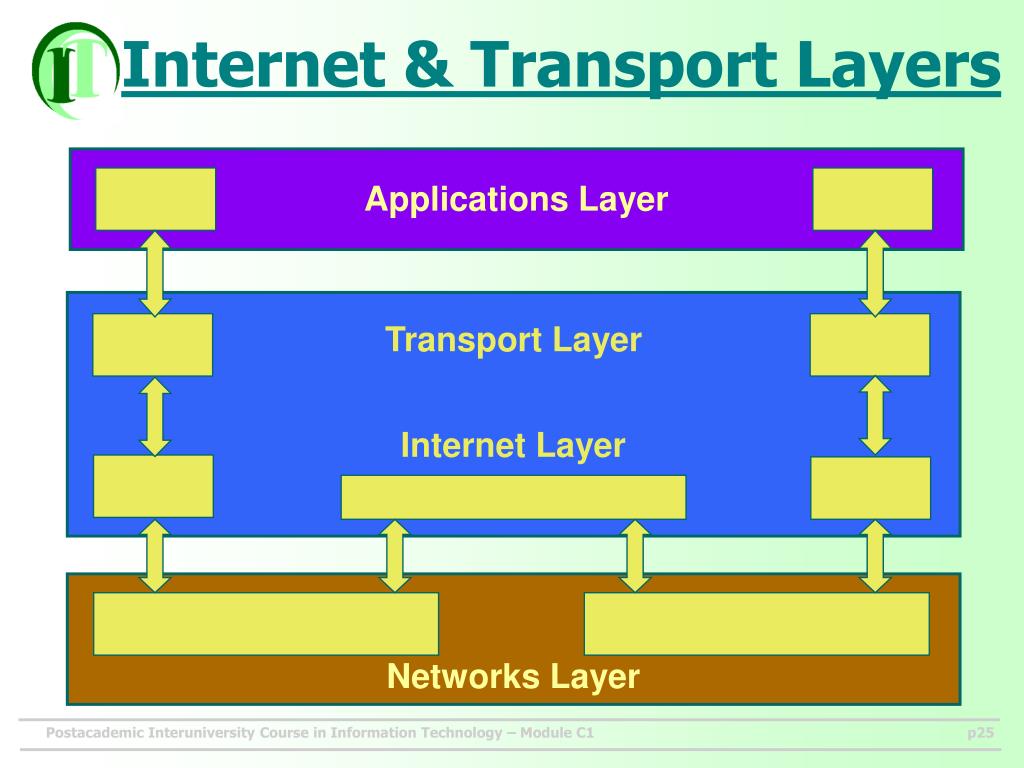 IT Internet & Transport Layers

Applications Layer

Transport Layer

Internet Layer

Networks Layer

Postacademic Interuniversity Course in Information Technology – Module C1

p25